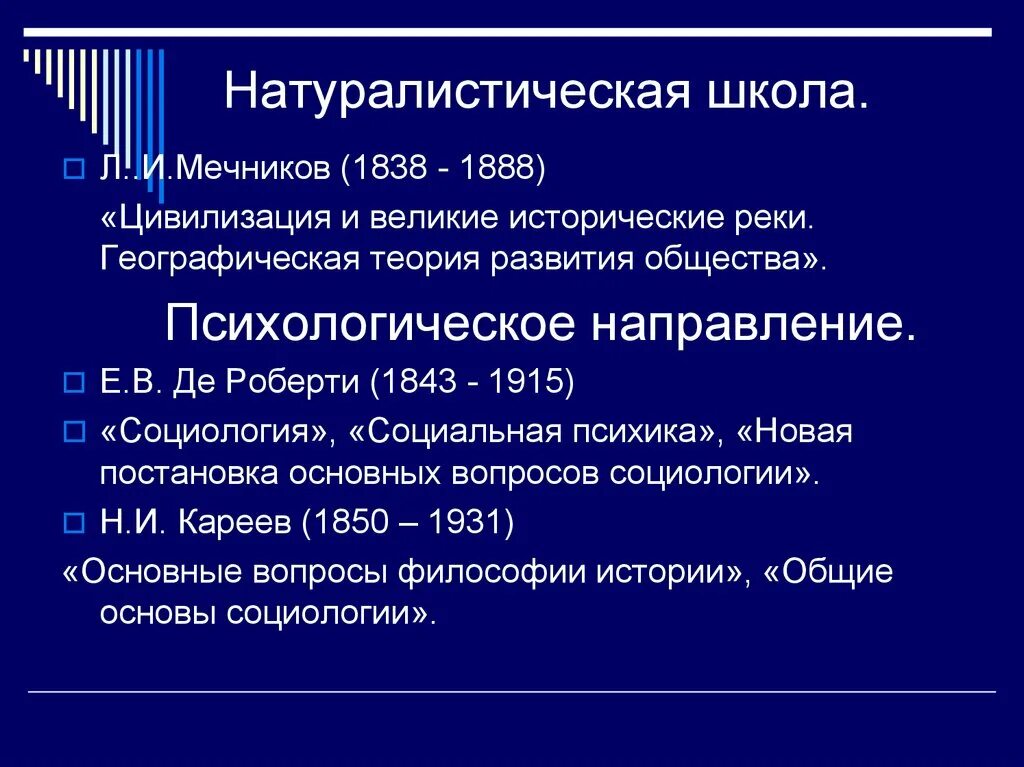 Натуралистическая школа.

Л..И.Мечников (1838 - 1888)

«Цивилизация и великие исторические реки. Географическая теория развития общества».

Психологическое направление.

Е.В. Де Роберти (1843 - 1915)

«Социология», «Социальная психика», «Новая постановка основных вопросов социологии».

Н.И. Кареев (1850 – 1931)

«Основные вопросы философии истории», «Общие основы социологии».